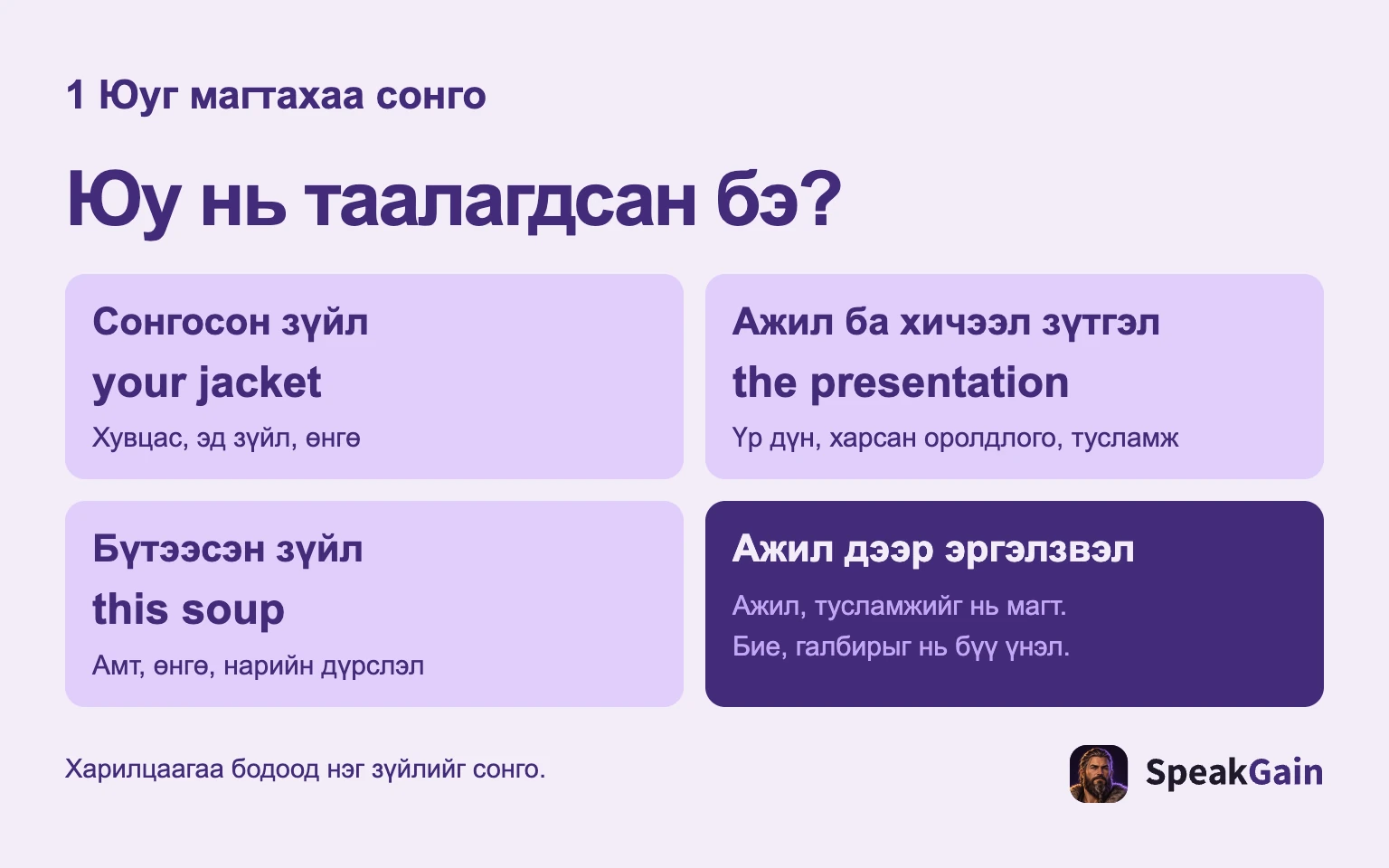 1 Юуг магтахаа сонго

Юу нь таалагдсан бэ?

Сонгосон зүйл

your jacket

Хувцас, эд зүйл, өнгө

Ажил ба хичээл зүтгэл

the presentation

Үр дүн, харсан оролдлого, тусламж

Бүтээсэн зүйл

this soup

Амт, өнгө, нарийн дүрслэл

Ажил дээр эргэлзвэл

Ажил, тусламжийг нь магт.

Бие, галбирыг нь бүү үнэл.

Харилцаагаа бодоод нэг зүйлийг сонго.

SpeakGain